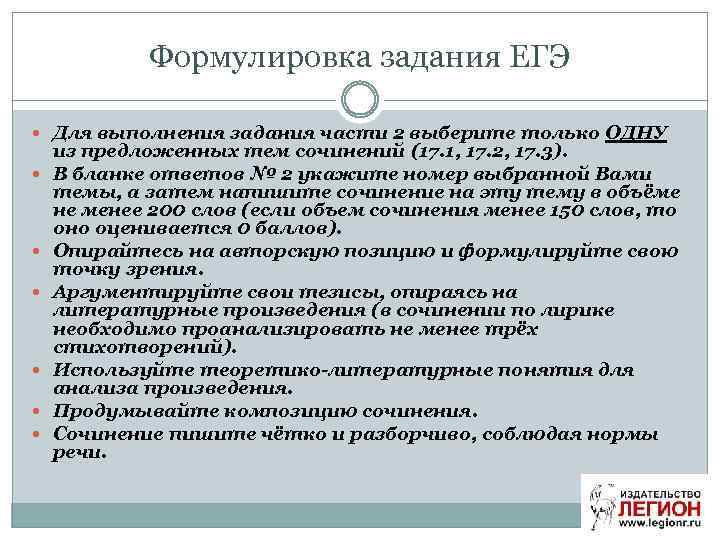 Формулировка задания ЕГЭ

Для выполнения задания части 2 выберите только ОДНУ из предложенных тем сочинений (17.1, 17.2, 17.3).

В бланке ответов № 2 укажите номер выбранной Вами темы, а затем напишите сочинение на эту тему в объёме не менее 200 слов (если объем сочинения менее 150 слов, то оно оценивается 0 баллов).

Опирайтесь на авторскую позицию и формулируйте свою точку зрения.

Аргументируйте свои тезисы, опираясь на литературные произведения (в сочинении по лирике необходимо проанализировать не менее трёх стихотворений).

Используйте теоретико-литературные понятия для анализа произведения.

Продумывайте композицию сочинения.

Сочинение пишите чётко и разборчиво, соблюдая нормы речи.

ИЗДАТЕЛЬСТВО
ЛЕГИОН
www.legionr.ru